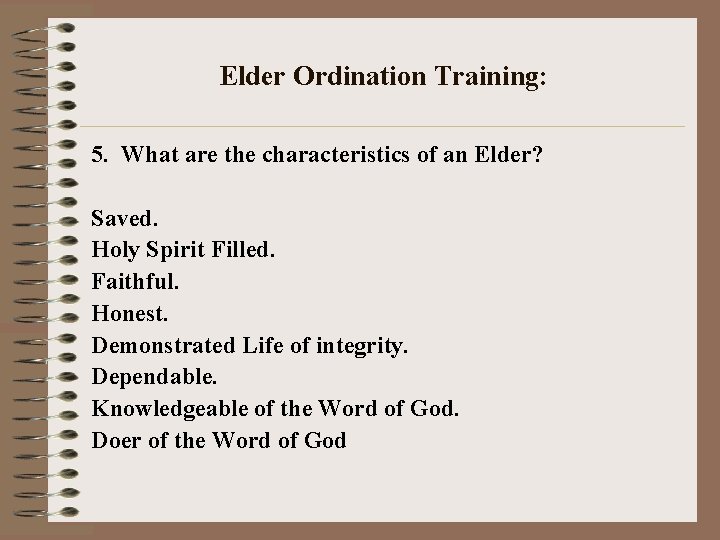 Elder Ordination Training:

5. What are the characteristics of an Elder?

Saved.
Holy Spirit Filled.
Faithful.
Honest.
Demonstrated Life of integrity.
Dependable.
Knowledgeable of the Word of God.
Doer of the Word of God